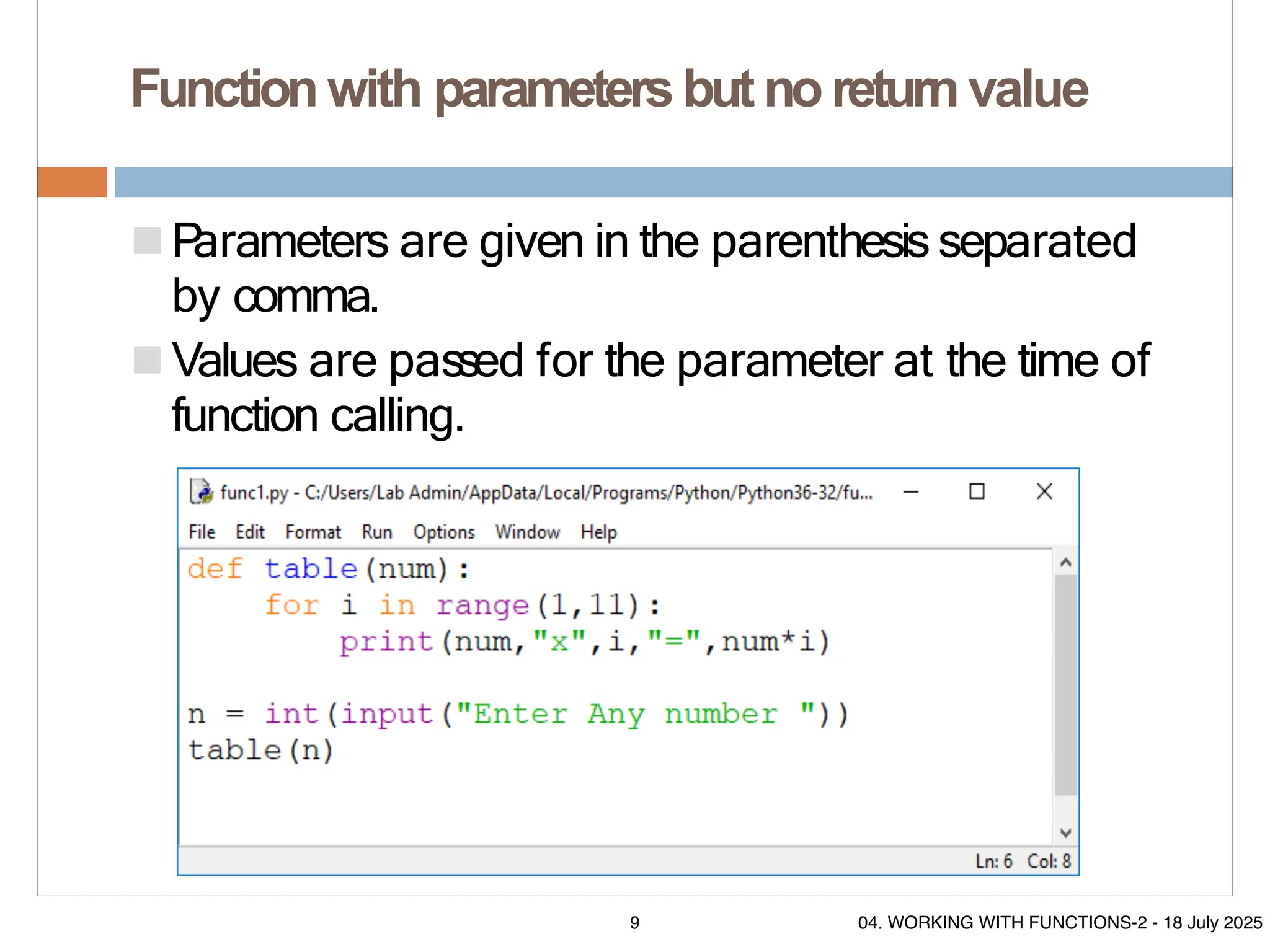 Function with parameters but no return value

Parameters are given in the parenthesis separated by comma.

Values are passed for the parameter at the time of function calling.

func1.py - C:/Users/Lab Admin/AppData/Local/Programs/Python/Python36-32/fu...

File Edit Format Run Options Window Help

def table(num):
    for i in range(1,11):
        print(num,"x",i,"=",num*i)

n = int(input("Enter Any number "))
table(n)

Ln: 6 Col: 8

9

04. WORKING WITH FUNCTIONS-2 - 18 July 2025